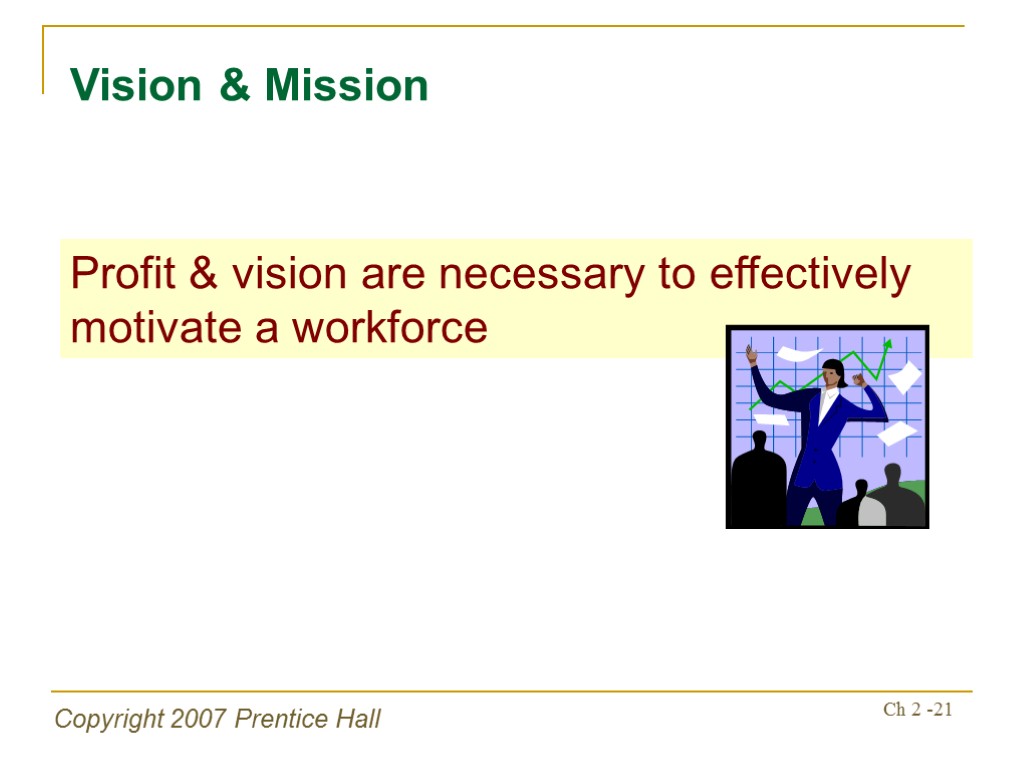 Vision & Mission

Profit & vision are necessary to effectively motivate a workforce

Copyright 2007 Prentice Hall

Ch 2 -21